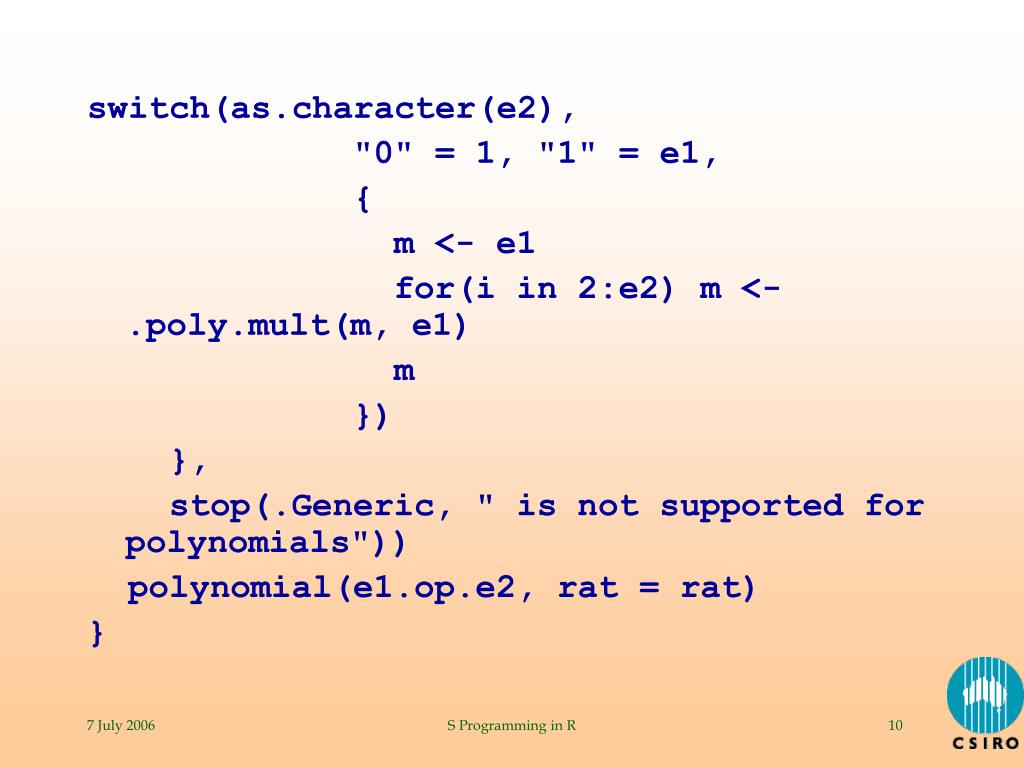 switch(as.character(e2),
            "0" = 1, "1" = e1,
            {
              m <- e1
              for(i in 2:e2) m <- .poly.mult(m, e1)
              m
            })
    },
    stop(.Generic, " is not supported for polynomials"))
  polynomial(e1.op.e2, rat = rat)
}

7 July 2006

S Programming in R

10

CSIRO